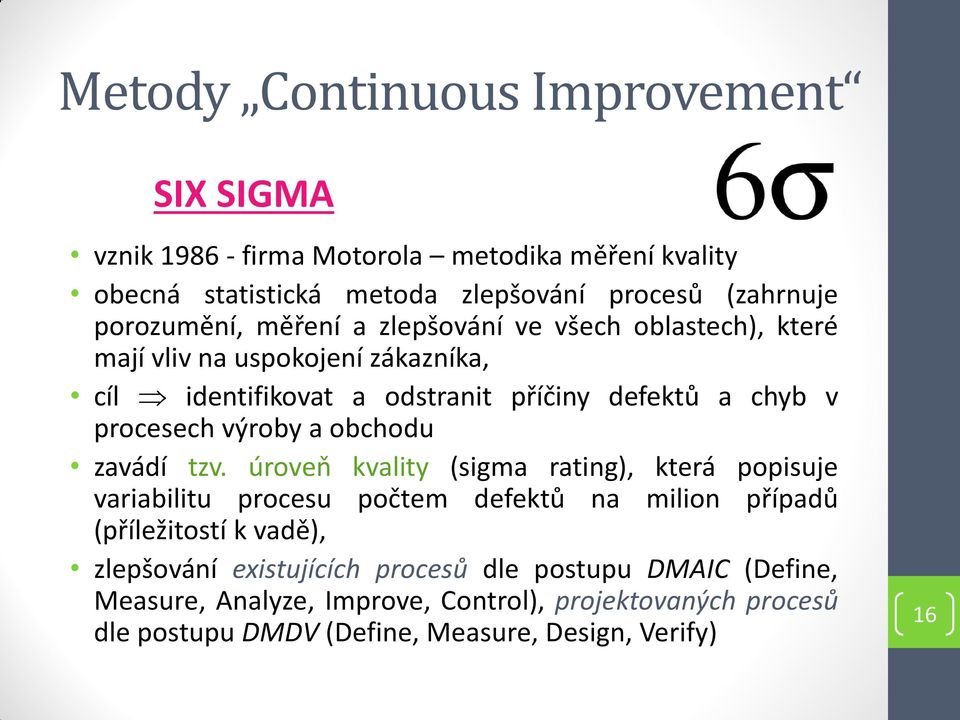 Metody „Continuous Improvement“

SIX SIGMA

$6\sigma$

• vznik 1986 - firma Motorola – metodika měření kvality
• obecná statistická metoda zlepšování procesů (zahrnuje porozumění, měření a zlepšování ve všech oblastech), které mají vliv na uspokojení zákazníka,
• cíl $\Rightarrow$ identifikovat a odstranit příčiny defektů a chyb v procesech výroby a obchodu
• zavádí tzv. úroveň kvality (sigma rating), která popisuje variabilitu procesu počtem defektů na milion případů (příležitostí k vadě),
• zlepšování existujících procesů dle postupu DMAIC (Define, Measure, Analyze, Improve, Control), projektovaných procesů dle postupu DMDV (Define, Measure, Design, Verify)

16